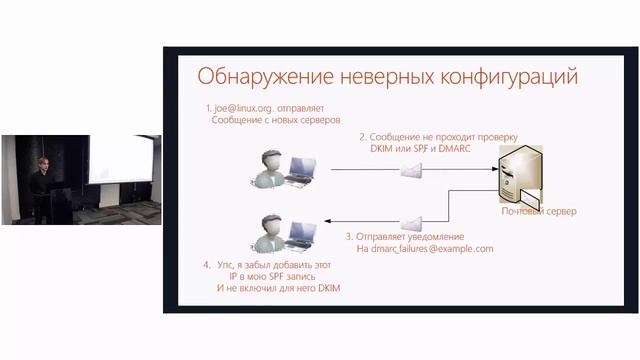 Обнаружение неверных конфигураций

1. joe@linux.org. отправляет Сообщение с новых серверов

2. Сообщение не проходит проверку DKIM или SPF и DMARC

Почтовый сервер

3. Отправляет уведомление На dmarc_failures@example.com

4. Упс, я забыл добавить этот IP в мою SPF запись И не включил для него DKIM